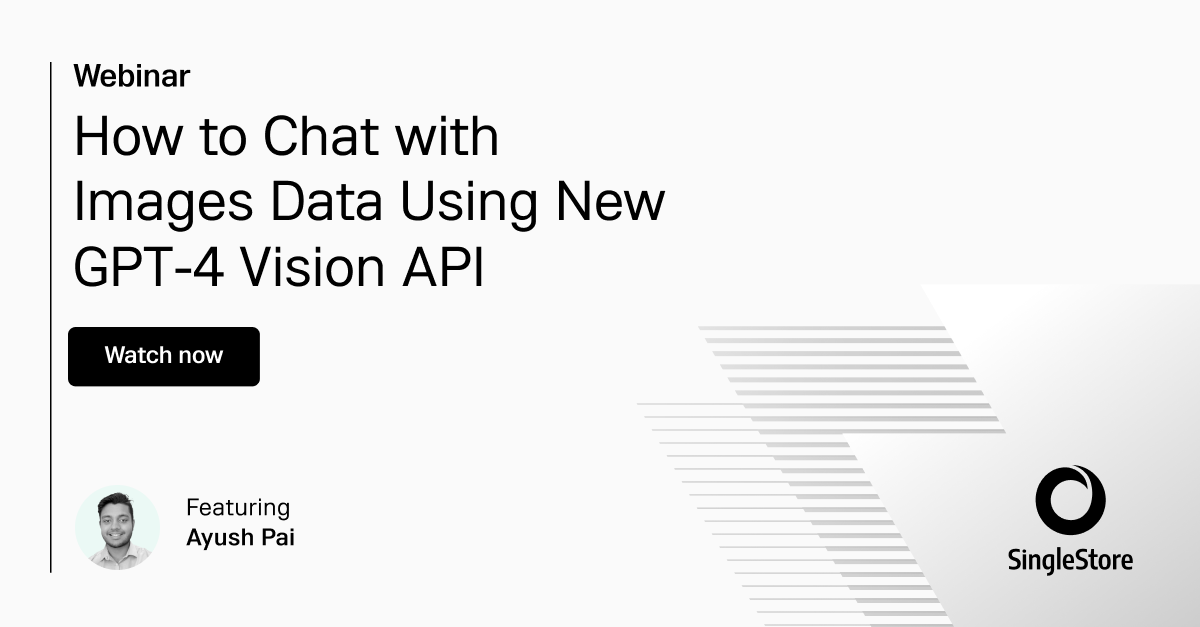 Webinar

How to Chat with Images Data Using New GPT-4 Vision API

Watch now

Featuring
Ayush Pai

SingleStore